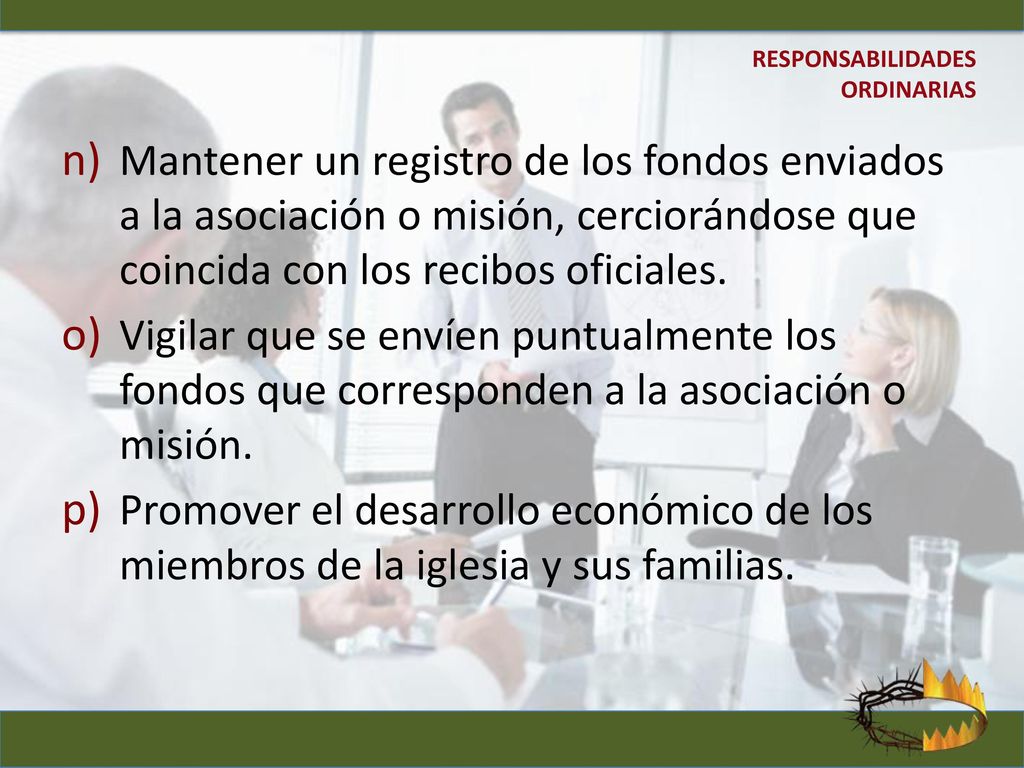 RESPONSABILIDADES ORDINARIAS

n) Mantener un registro de los fondos enviados a la asociación o misión, cerciorándose que coincida con los recibos oficiales.

o) Vigilar que se envíen puntualmente los fondos que corresponden a la asociación o misión.

p) Promover el desarrollo económico de los miembros de la iglesia y sus familias.